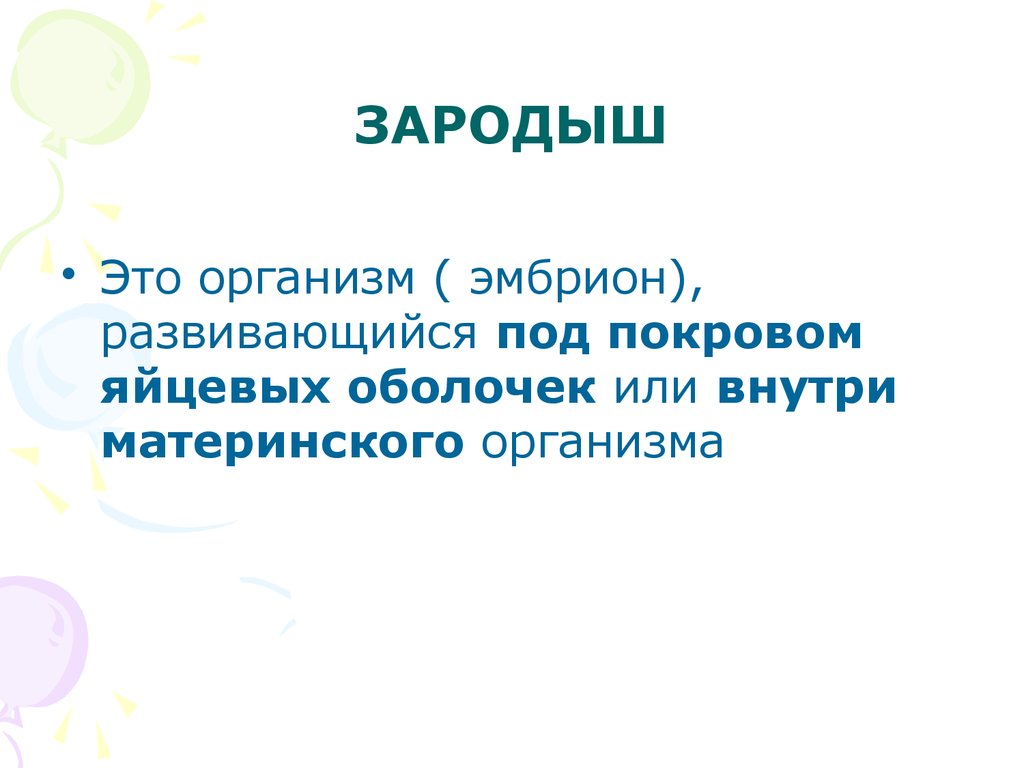 ЗАРОДЫШ

• Это организм ( эмбрион), развивающийся под покровом яйцевых оболочек или внутри материнского организма